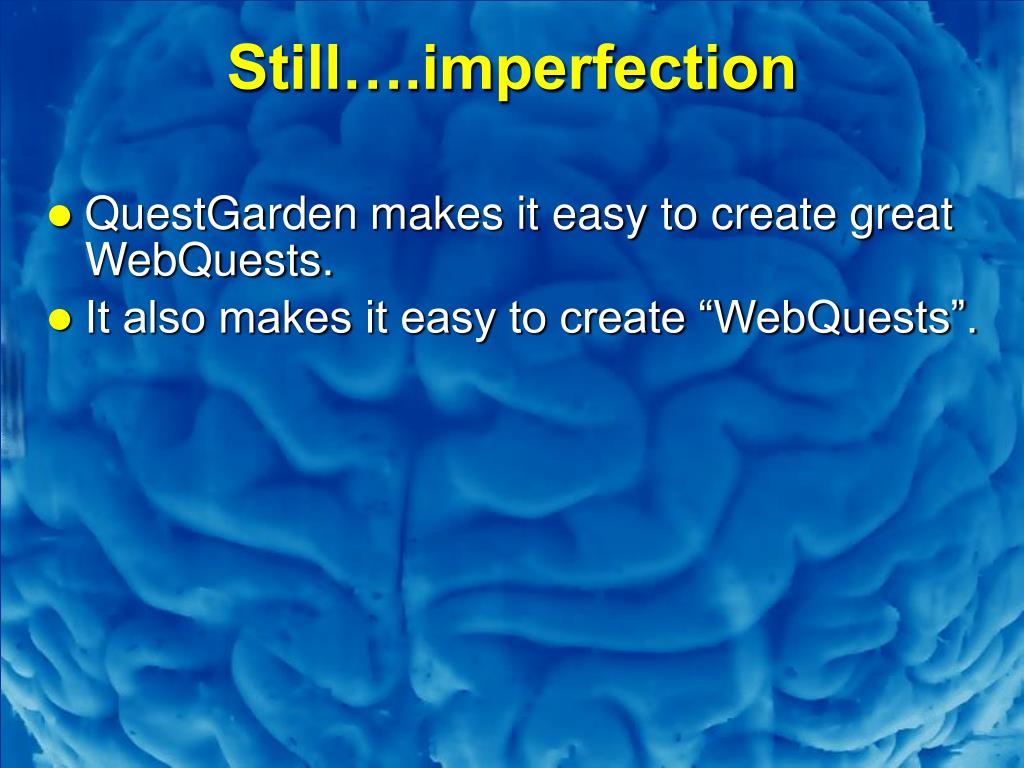 Still….imperfection

● QuestGarden makes it easy to create great WebQuests.

● It also makes it easy to create “WebQuests”.